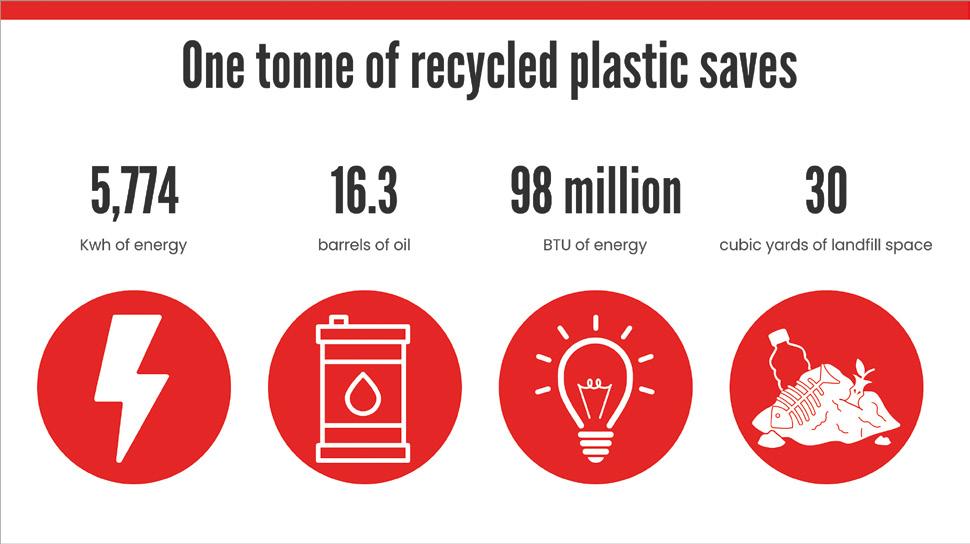 One tonne of recycled plastic saves

5,774
Kwh of energy

16.3
barrels of oil

98 million
BTU of energy

30
cubic yards of landfill space